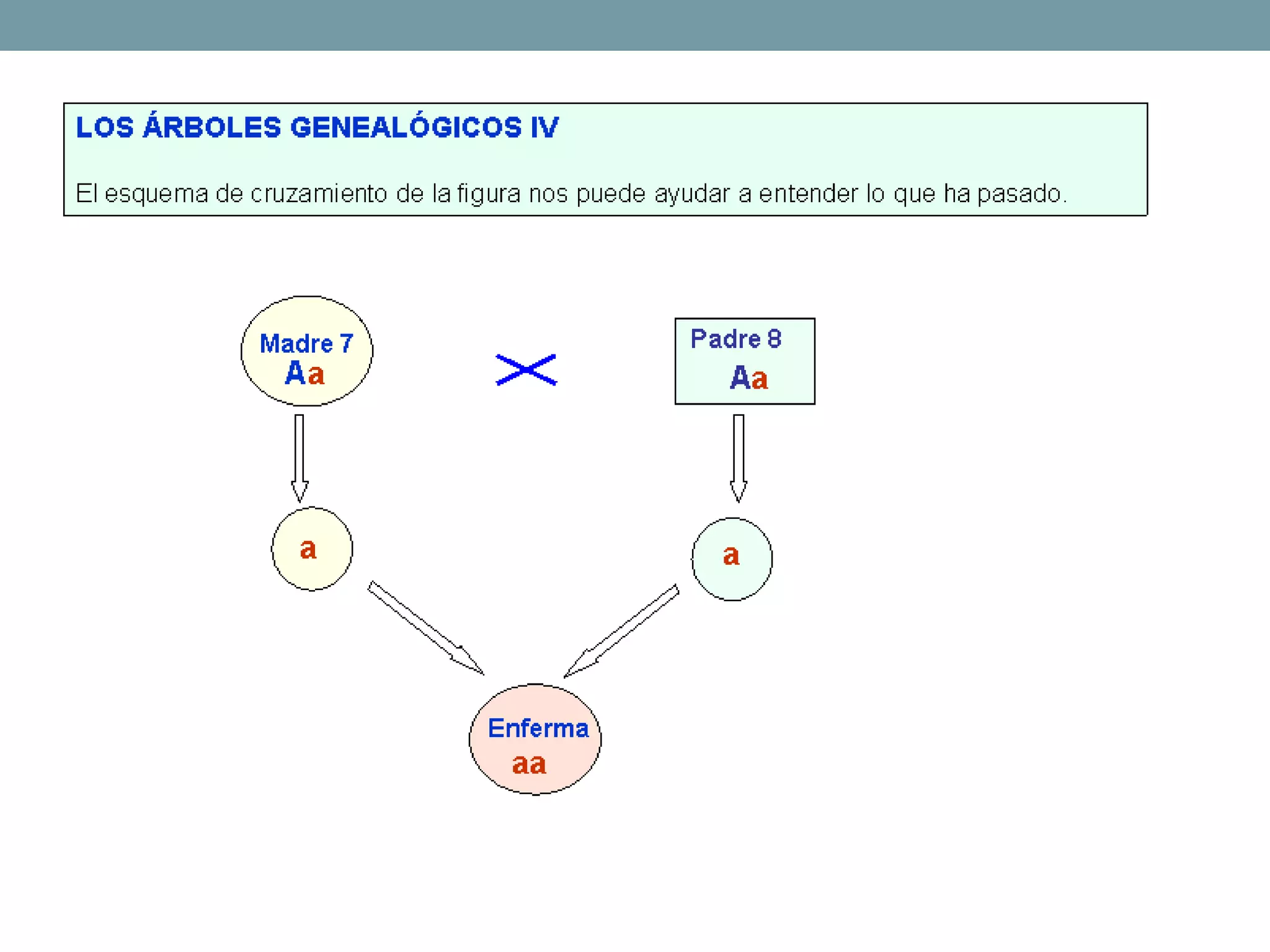 LOS ÁRBOLES GENEALÓGICOS IV

El esquema de cruzamiento de la figura nos puede ayudar a entender lo que ha pasado.

Madre 7
Aa

Padre 8
Aa

a

a

Enferma
aa